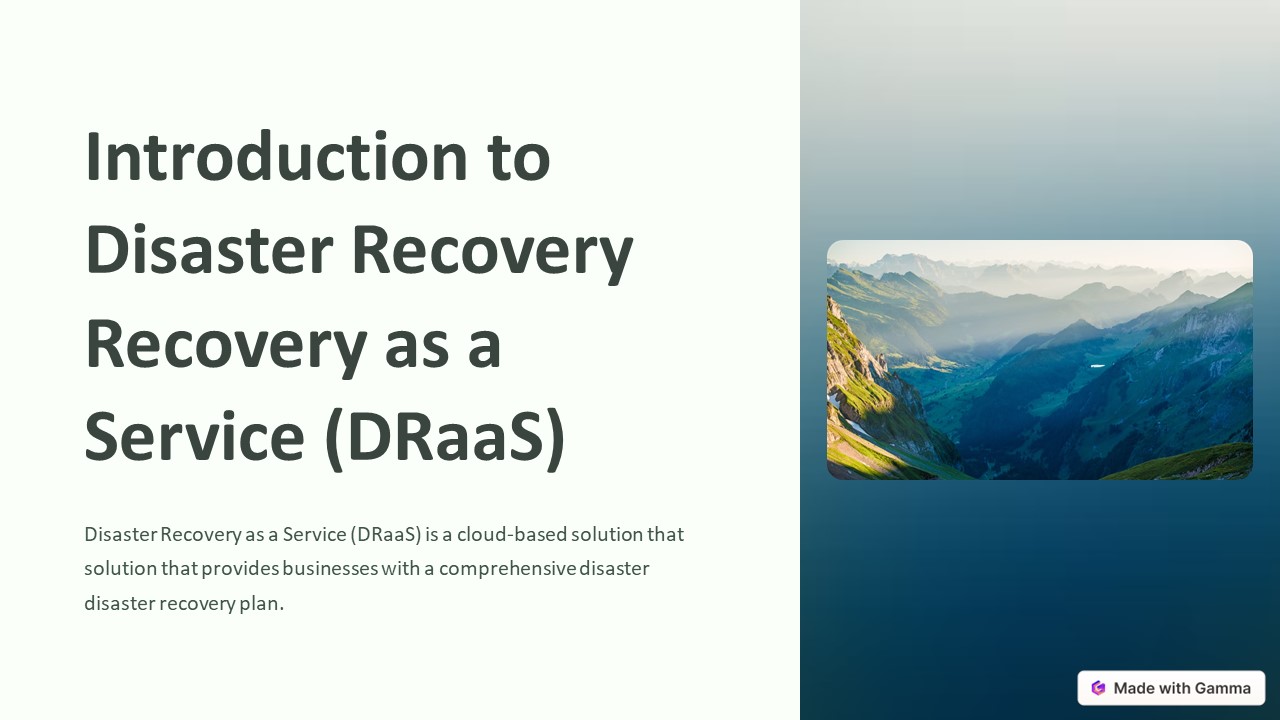 Introduction to Disaster Recovery Recovery as a Service (DRaaS)

Disaster Recovery as a Service (DRaaS) is a cloud-based solution that solution that provides businesses with a comprehensive disaster disaster recovery plan.

Made with Gamma